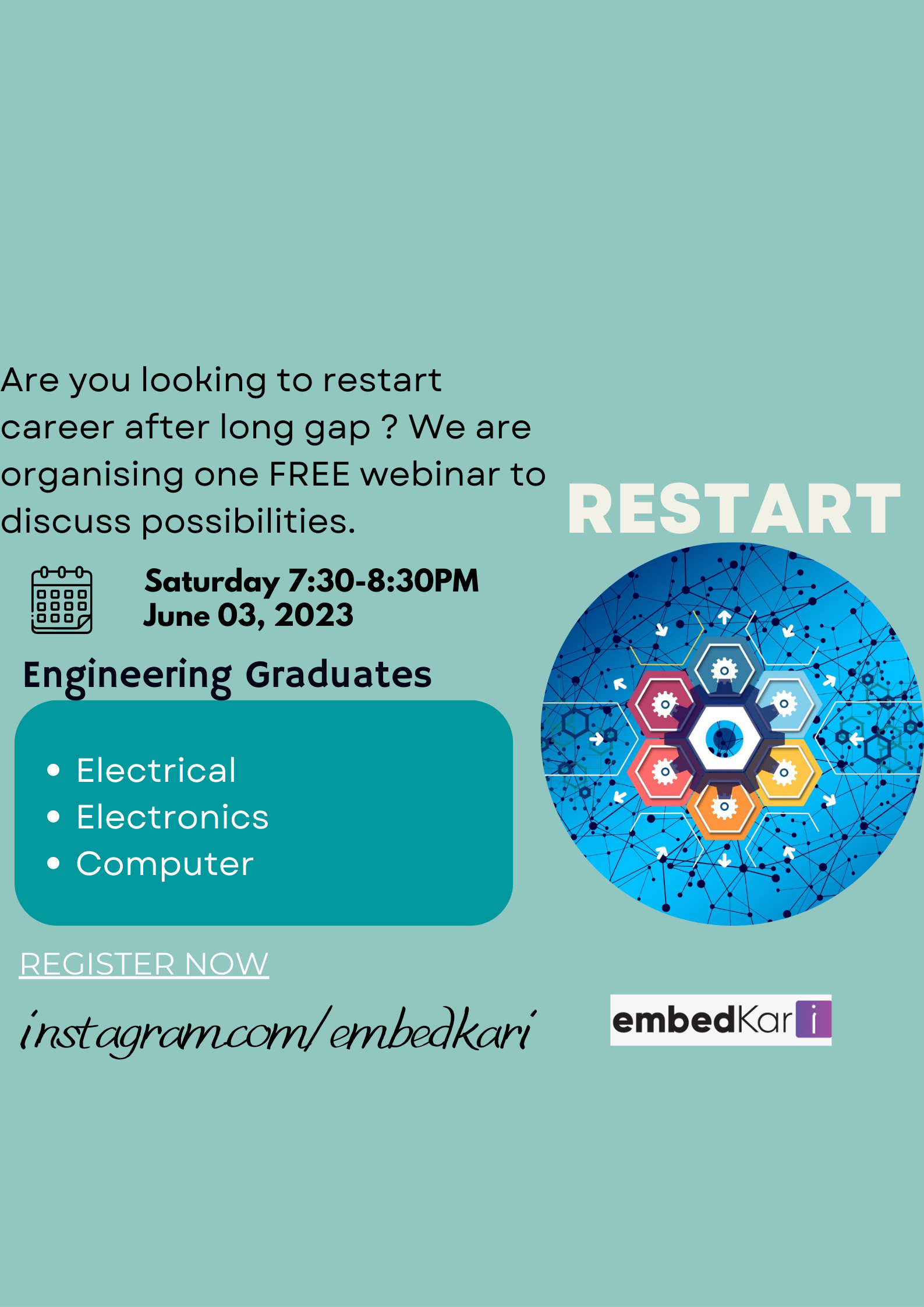 Are you looking to restart career after long gap ? We are organising one FREE webinar to discuss possibilities.

RESTART

Saturday 7:30-8:30PM
June 03, 2023

Engineering Graduates

- Electrical
- Electronics
- Computer

REGISTER NOW

instagram.com/embedkari

embedKari